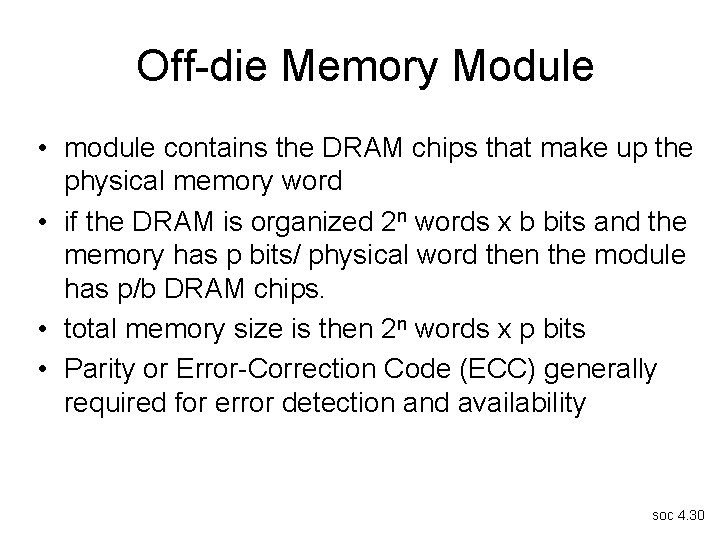 Off-die Memory Module

• module contains the DRAM chips that make up the physical memory word

• if the DRAM is organized $2^n$ words x b bits and the memory has p bits/ physical word then the module has p/b DRAM chips.

• total memory size is then $2^n$ words x p bits

• Parity or Error-Correction Code (ECC) generally required for error detection and availability

soc 4.30